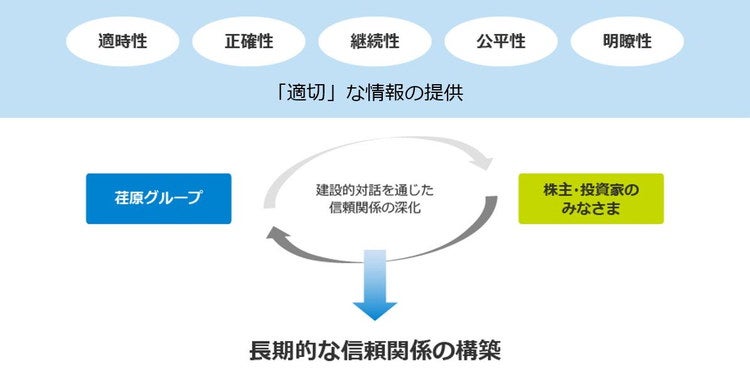 適時性

正確性

継続性

公平性

明瞭性

「適切」な情報の提供

荏原グループ

建設的対話を通じた信頼関係の深化

株主・投資家のみなさま

長期的な信頼関係の構築